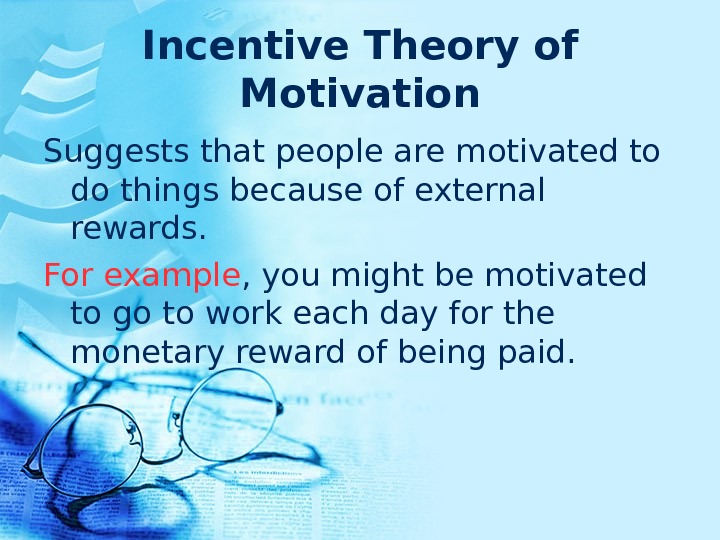 Incentive Theory of Motivation

Suggests that people are motivated to do things because of external rewards.

For example, you might be motivated to go to work each day for the monetary reward of being paid.